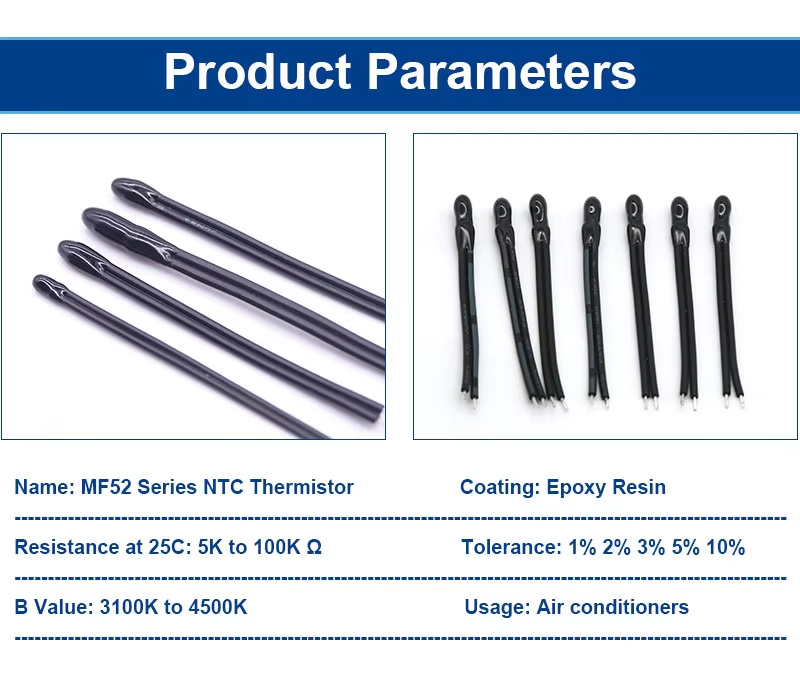 Product Parameters

Name: MF52 Series NTC Thermistor

Coating: Epoxy Resin

Resistance at 25C: 5K to 100K Ω

Tolerance: 1% 2% 3% 5% 10%

B Value: 3100K to 4500K

Usage: Air conditioners